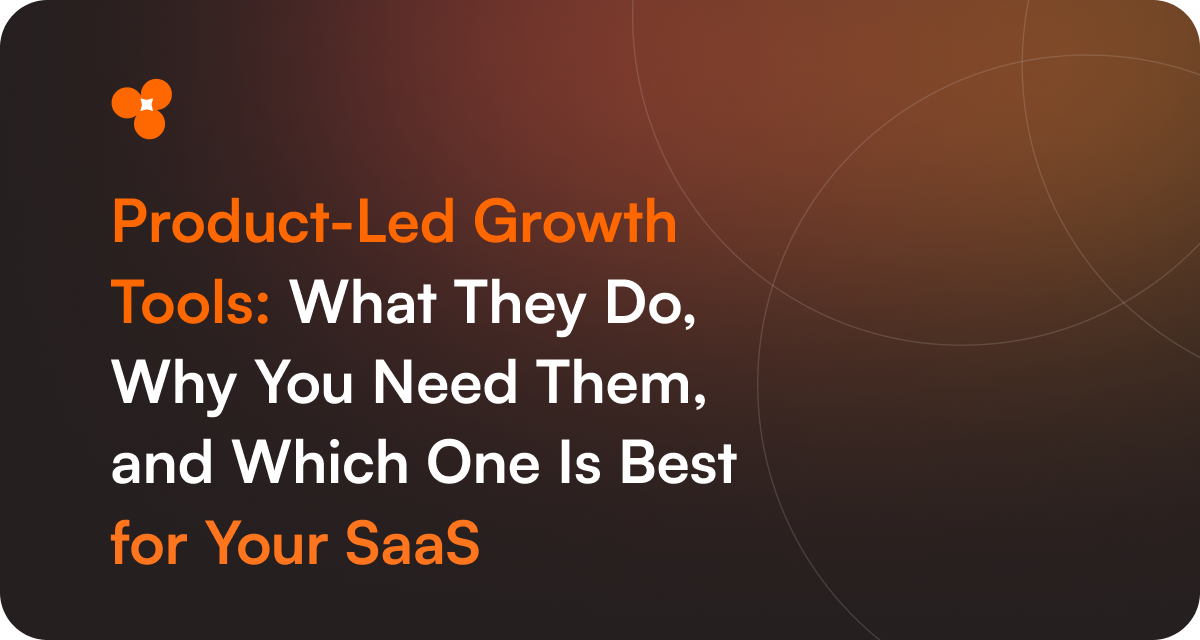 Product-Led Growth Tools: What They Do, Why You Need Them, and Which One Is Best for Your SaaS